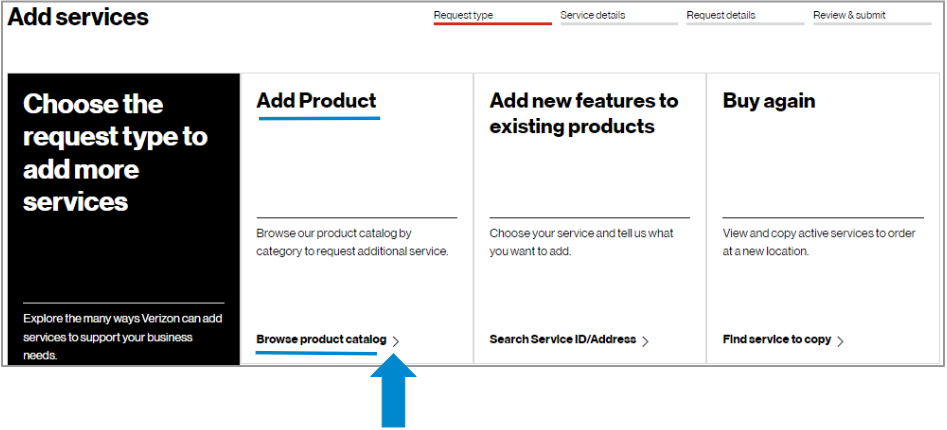 Add services

Request type
Service details
Request details
Review & submit

Choose the request type to add more services

Explore the many ways Verizon can add services to support your business needs.

Add Product

Browse our product catalog by category to request additional service.

Browse product catalog >

Add new features to existing products

Choose your service and tell us what you want to add.

Search Service ID/Address >

Buy again

View and copy active services to order at a new location.

Find service to copy >